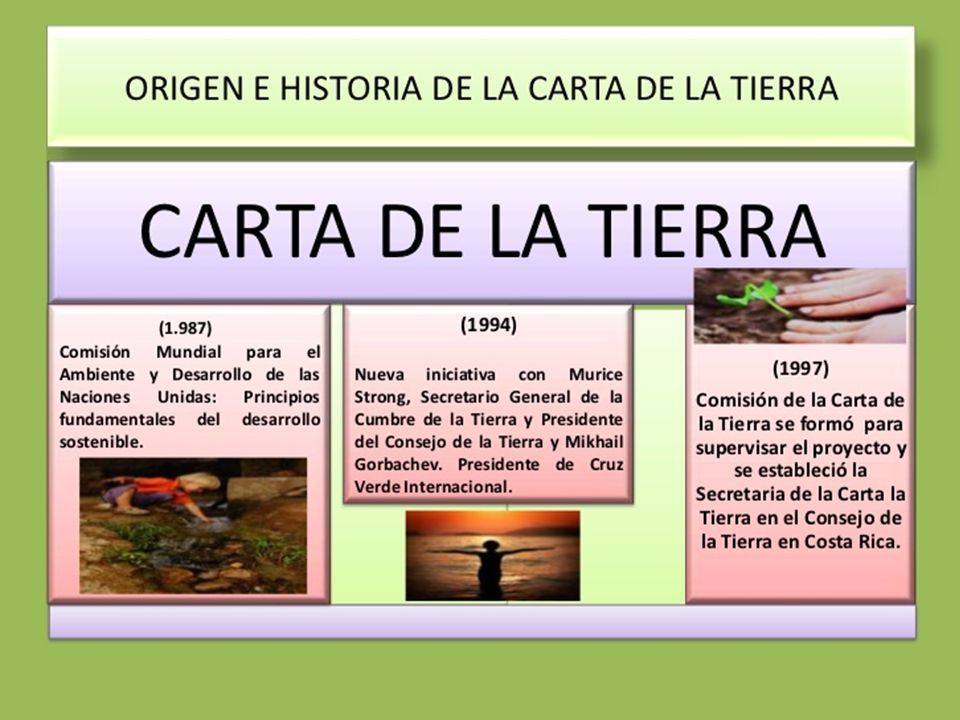 ORIGEN E HISTORIA DE LA CARTA DE LA TIERRA

CARTA DE LA TIERRA

(1.987)
Comisión Mundial para el Ambiente y Desarrollo de las Naciones Unidas: Principios fundamentales del desarrollo sostenible.

(1994)
Nueva iniciativa con Murice Strong, Secretario General de la Cumbre de la Tierra y Presidente del Consejo de la Tierra y Mikhail Gorbachev. Presidente de Cruz Verde Internacional.

(1997)
Comisión de la Carta de la Tierra se formó para supervisar el proyecto y se estableció la Secretaria de la Carta la Tierra en el Consejo de la Tierra en Costa Rica.